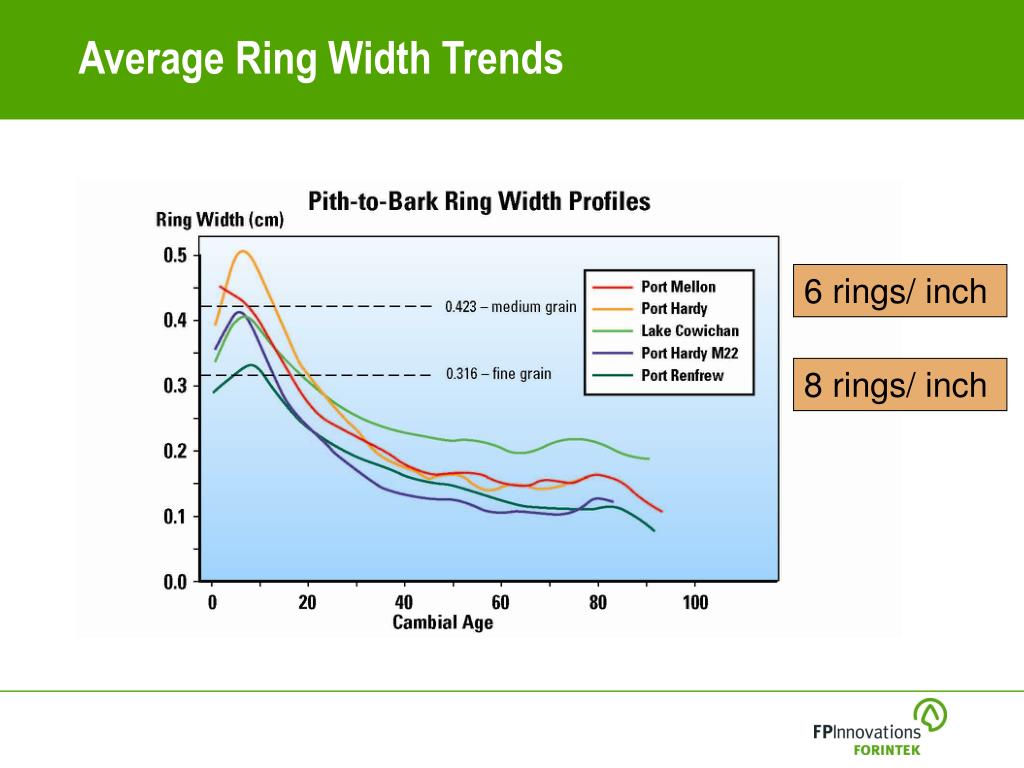 Average Ring Width Trends

Pith-to-Bark Ring Width Profiles

Ring Width (cm)

0.5
0.4
0.3
0.2
0.1
0.0

0.423 – medium grain
0.316 – fine grain

Port Mellon
Port Hardy
Lake Cowichan
Port Hardy M22
Port Renfrew

0 20 40 60 80 100
Cambial Age

6 rings/ inch

8 rings/ inch

FPInnovations
FORINTEK